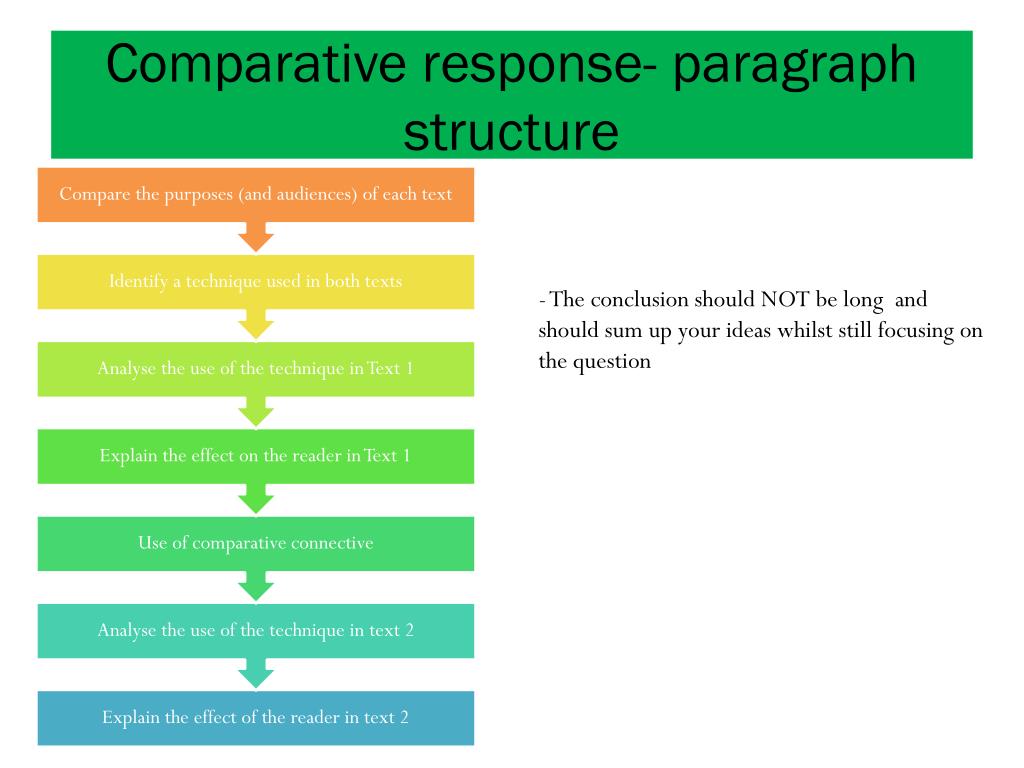 Comparative response- paragraph structure

Compare the purposes (and audiences) of each text

Identify a technique used in both texts

Analyse the use of the technique in Text 1

Explain the effect on the reader in Text 1

Use of comparative connective

Analyse the use of the technique in text 2

Explain the effect of the reader in text 2

- The conclusion should NOT be long and should sum up your ideas whilst still focusing on the question